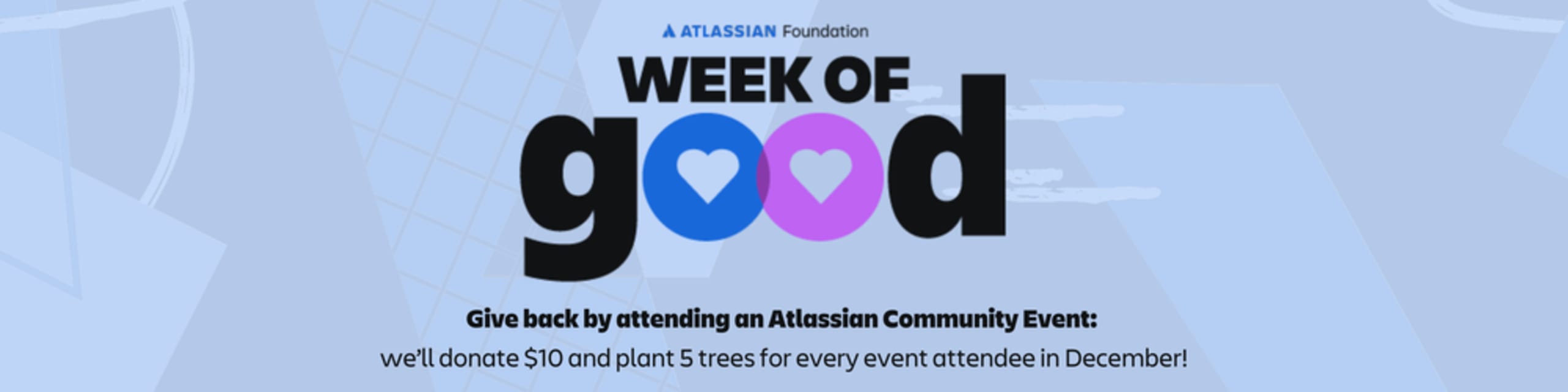 ATLASSIAN Foundation

WEEK OF good

Give back by attending an Atlassian Community Event:

we'll donate \$10 and plant 5 trees for every event attendee in December!